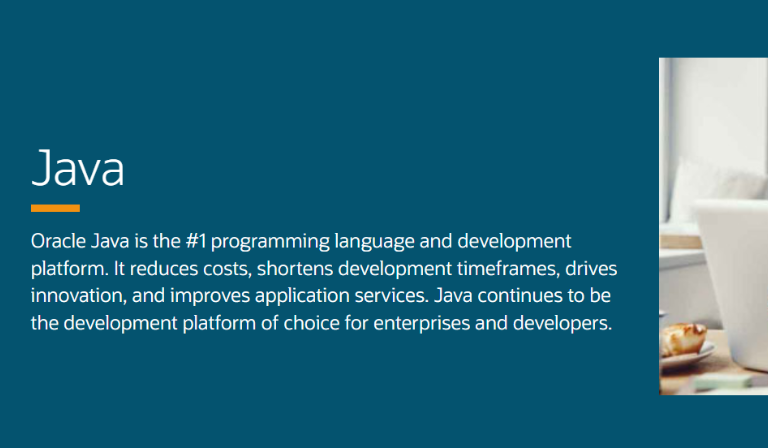 Java

Oracle Java is the #1 programming language and development platform. It reduces costs, shortens development timeframes, drives innovation, and improves application services. Java continues to be the development platform of choice for enterprises and developers.